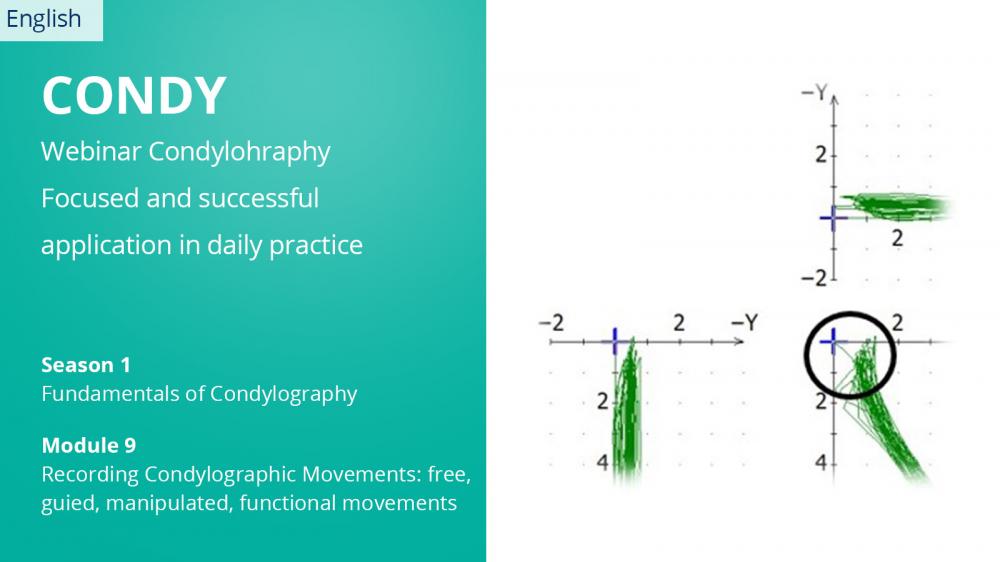 English

CONDY

Webinar Condylohraphy
Focused and successful
application in daily practice

Season 1
Fundamentals of Condylography

Module 9
Recording Condylographic Movements: free, guied, manipulated, functional movements

−Y
2
2
−2

−2
2
−Y
2
4

2
2
4